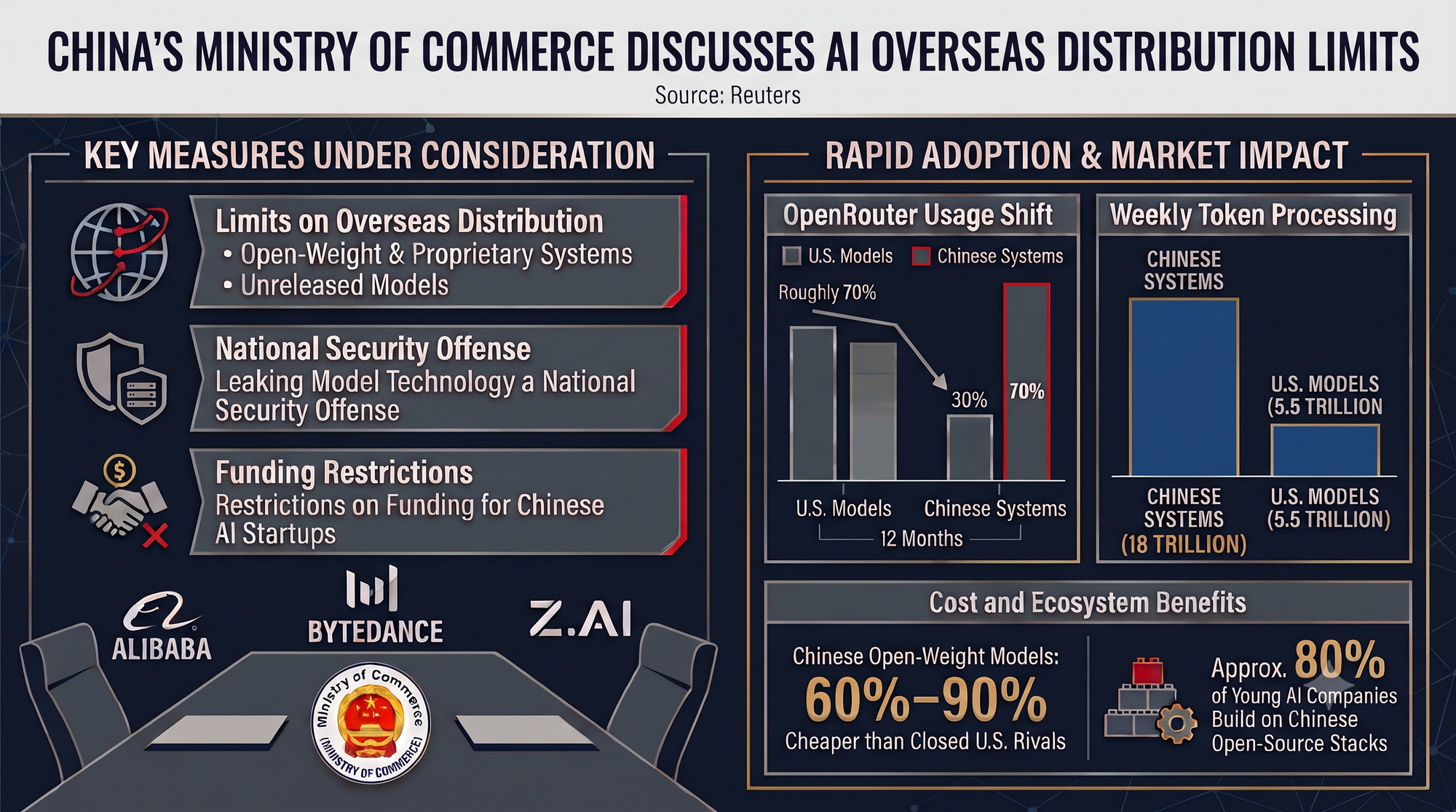 CHINA'S MINISTRY OF COMMERCE DISCUSSES AI OVERSEAS DISTRIBUTION LIMITS

Source: Reuters

KEY MEASURES UNDER CONSIDERATION

Limits on Overseas Distribution
• Open-Weight & Proprietary Systems
• Unreleased Models

National Security Offense
Leaking Model Technology a National Security Offense

Funding Restrictions
Restrictions on Funding for Chinese AI Startups

ALIBABA

BYTEDANCE

Z.AI

Ministry of Commerce
(MINISTRY OF COMMERCE)

RAPID ADOPTION & MARKET IMPACT

OpenRouter Usage Shift

U.S. Models
Chinese Systems

Roughly 70%

30%

70%

U.S. Models
Chinese Systems

12 Months

Weekly Token Processing

CHINESE SYSTEMS

U.S. MODELS (5.5 TRILLION

CHINESE SYSTEMS (18 TRILLION)

U.S. MODELS (5.5 TRILLION)

Cost and Ecosystem Benefits

Chinese Open-Weight Models:
60%–90%
Cheaper than Closed U.S. Rivals

Approx. 80%
of Young AI Companies Build on Chinese Open-Source Stacks